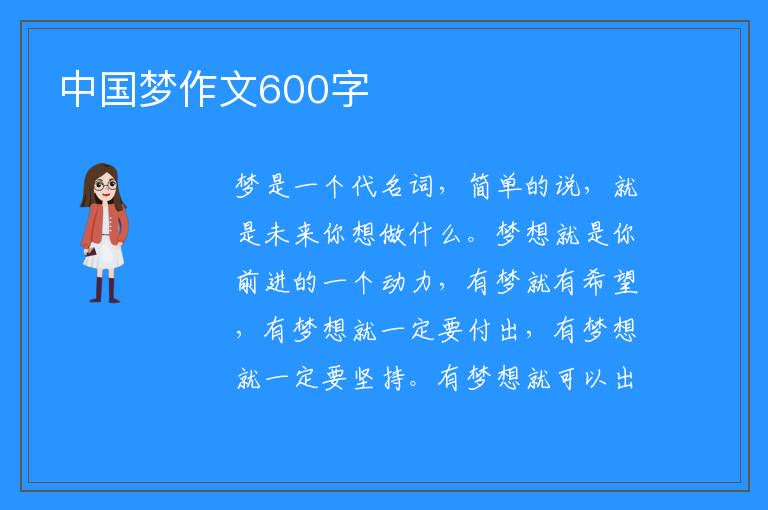 中国梦作文600字

梦是一个代名词，简单的说，就是未来你想做什么。梦想就是你前进的一个动力，有梦就有希望，有梦想就一定要付出，有梦想就一定要坚持。有梦想就可以出